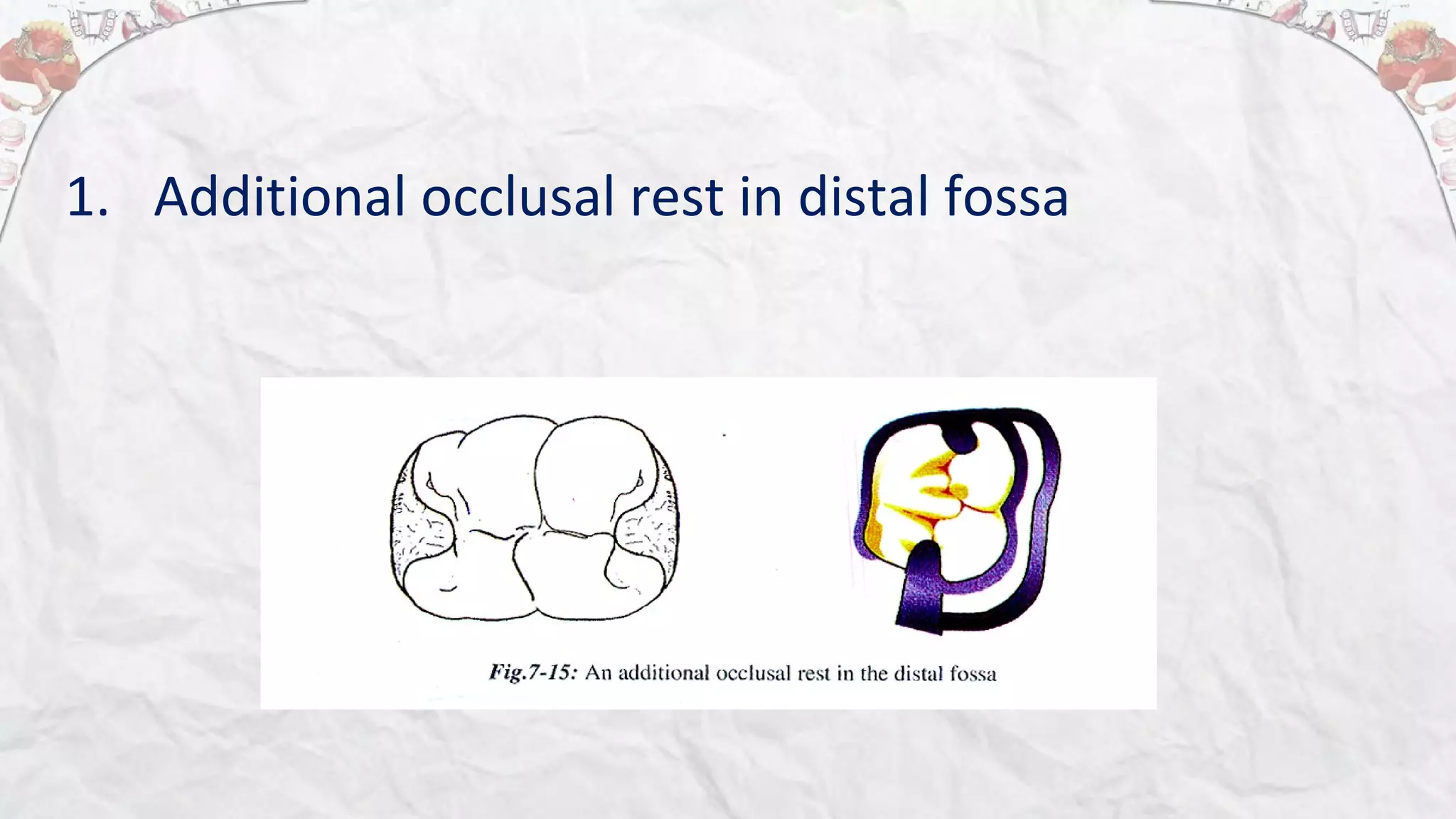 1. Additional occlusal rest in distal fossa

Fig.7-15: An additional occlusal rest in the distal fossa